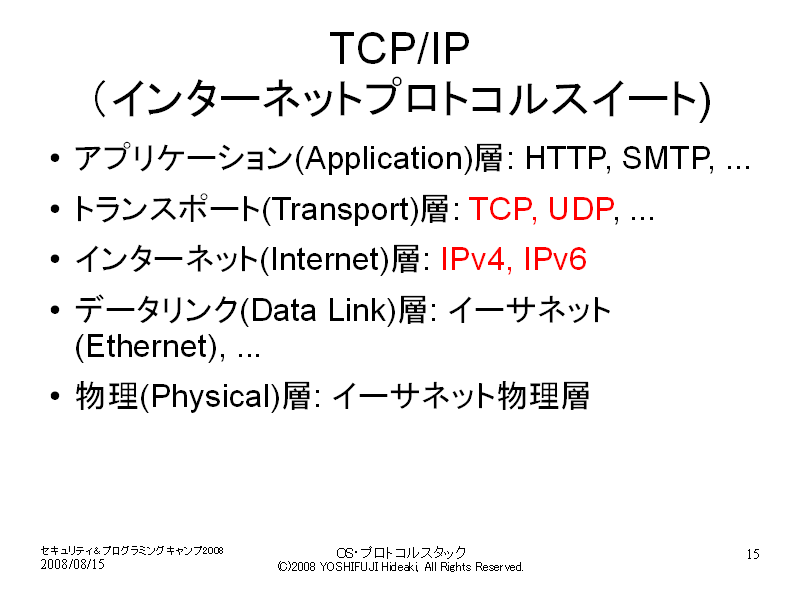 TCP/IP
（インターネットプロトコルスイート)

• アプリケーション(Application)層: HTTP, SMTP, ...
• トランスポート(Transport)層: TCP, UDP, ...
• インターネット(Internet)層: IPv4, IPv6
• データリンク(Data Link)層: イーサネット(Ethernet), ...
• 物理(Physical)層: イーサネット物理層

セキュリティ＆プログラミングキャンプ2008
2008/08/15

OS・プロトコルスタック
(C)2008 YOSHIFUJI Hideaki, All Rights Reserved.

15